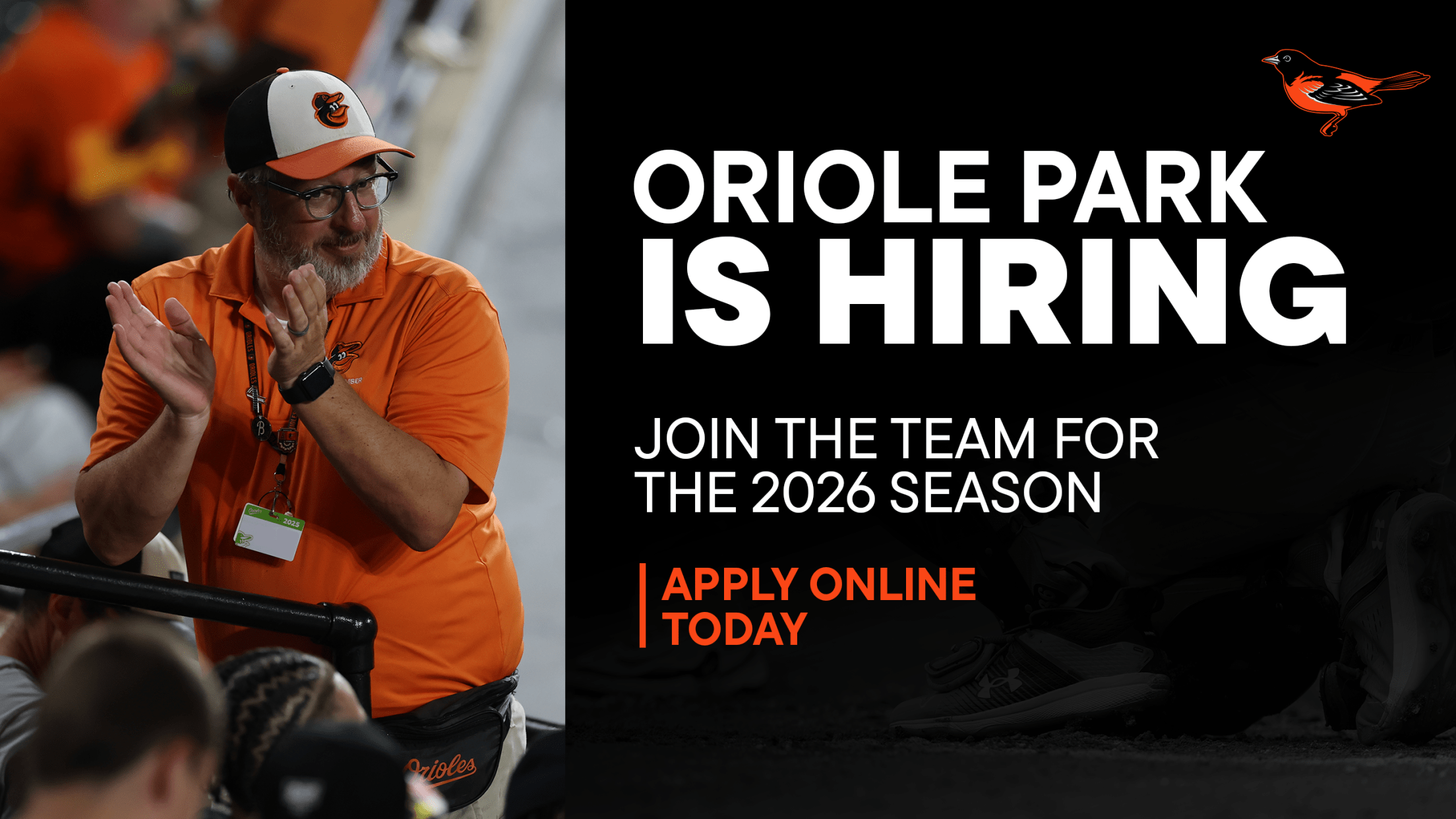 ORIOLE PARK
IS HIRING

JOIN THE TEAM FOR THE 2026 SEASON

APPLY ONLINE TODAY

2025

Orioles